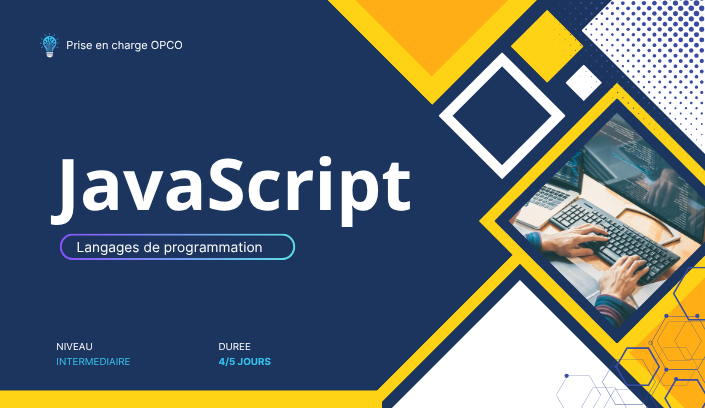 Prise en charge OPCO

JavaScript

Langages de programmation

NIVEAU
INTERMEDIAIRE

DUREE
4/5 JOURS